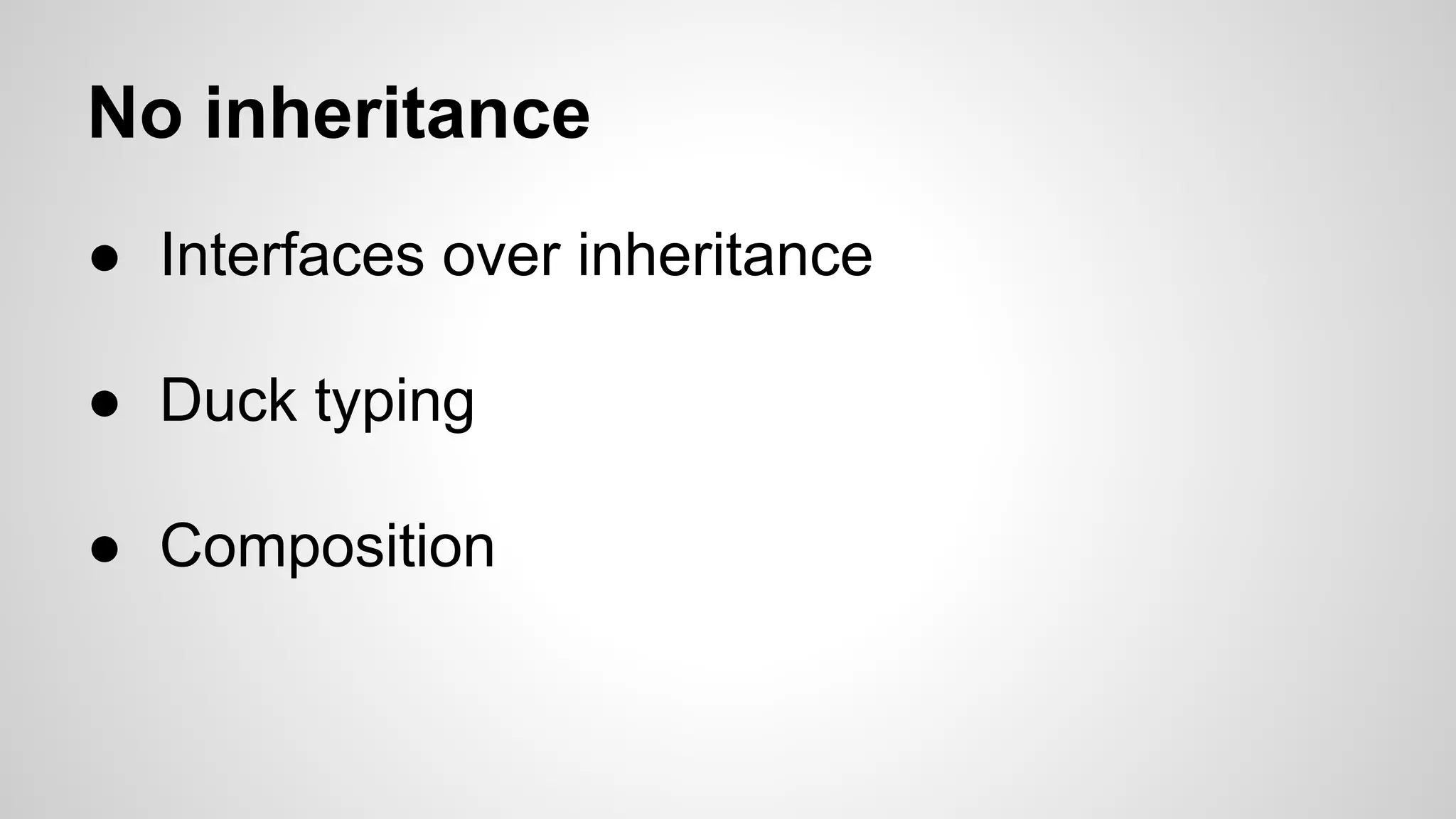 No inheritance

● Interfaces over inheritance

● Duck typing

● Composition